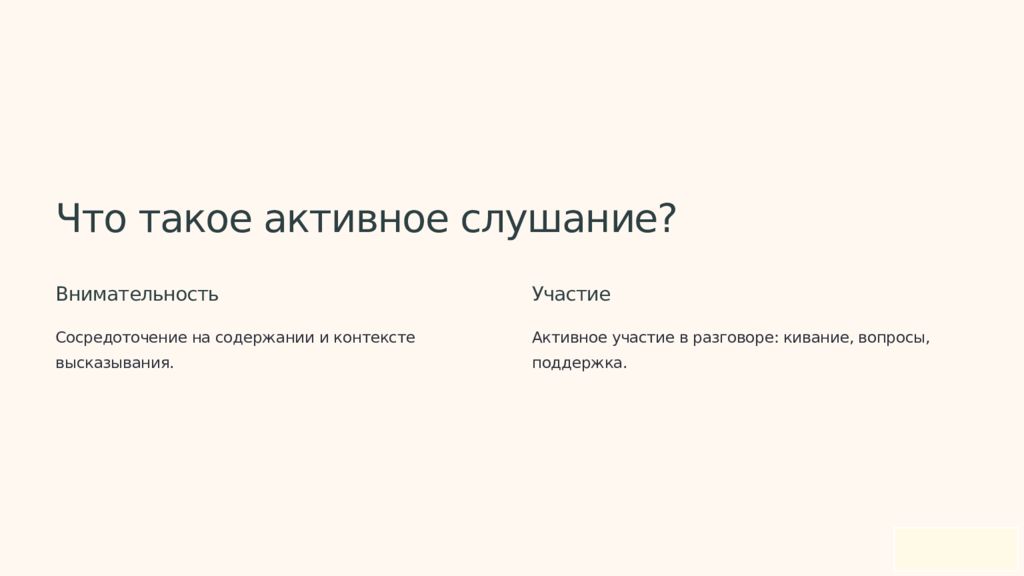 Что такое активное слушание?

Внимательность

Сосредоточение на содержании и контексте высказывания.

Участие

Активное участие в разговоре: кивание, вопросы, поддержка.